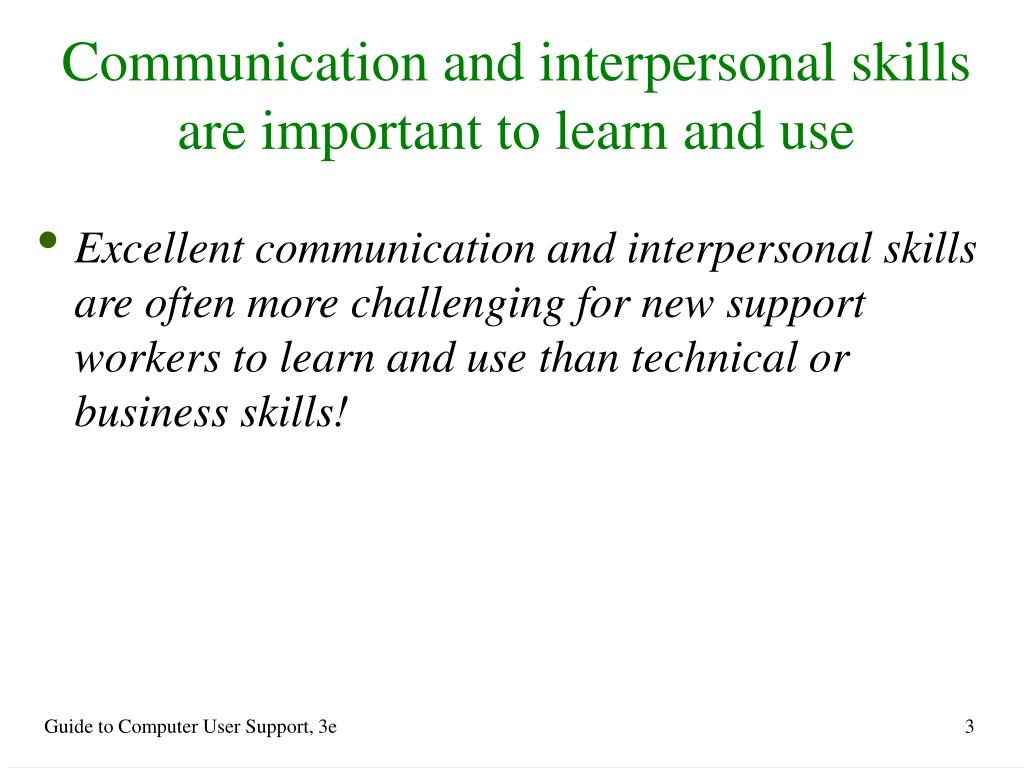 Communication and interpersonal skills are important to learn and use

• Excellent communication and interpersonal skills are often more challenging for new support workers to learn and use than technical or business skills!

Guide to Computer User Support, 3e

3